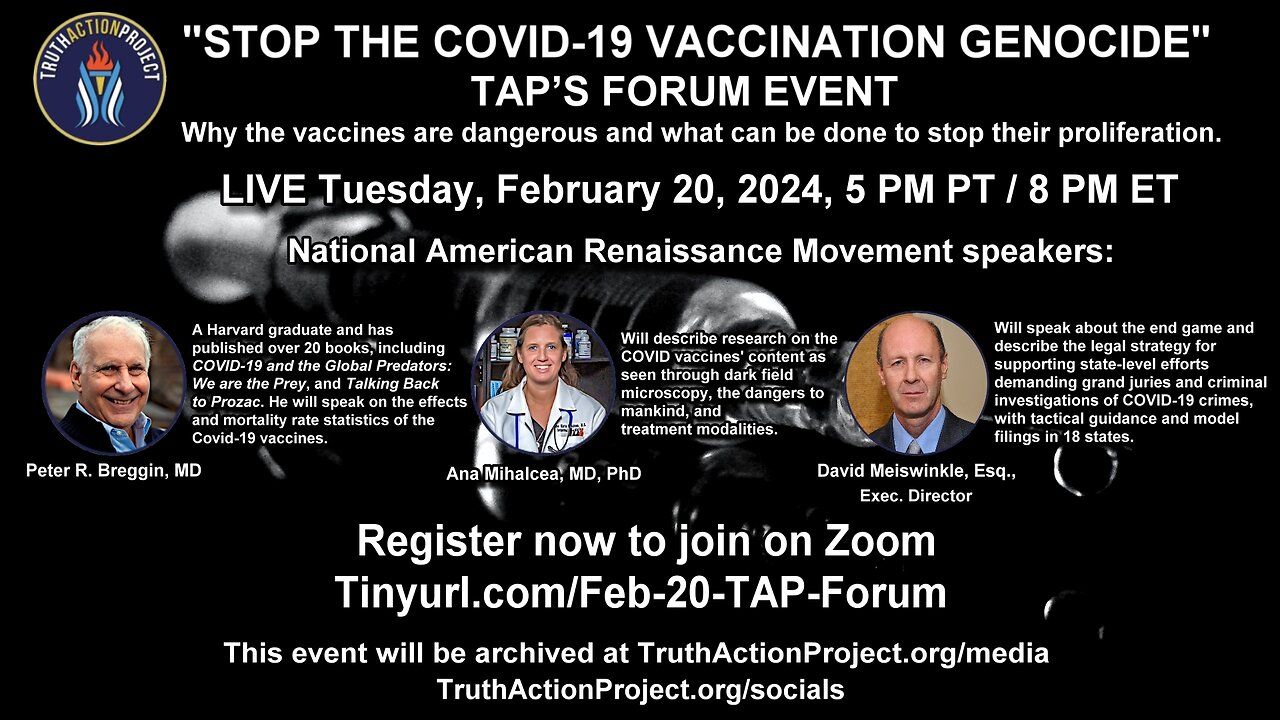 TRUTHACTIONPROJECT

"STOP THE COVID-19 VACCINATION GENOCIDE"
TAP'S FORUM EVENT
Why the vaccines are dangerous and what can be done to stop their proliferation.

LIVE Tuesday, February 20, 2024, 5 PM PT / 8 PM ET

National American Renaissance Movement speakers:

A Harvard graduate and has published over 20 books, including COVID-19 and the Global Predators: We are the Prey, and Talking Back to Prozac. He will speak on the effects and mortality rate statistics of the Covid-19 vaccines.

Peter R. Breggin, MD

Will describe research on the COVID vaccines' content as seen through dark field microscopy, the dangers to mankind, and treatment modalities.

Ana Mihalcea, MD, PhD

Will speak about the end game and describe the legal strategy for supporting state-level efforts demanding grand juries and criminal investigations of COVID-19 crimes, with tactical guidance and model filings in 18 states.

David Meiswinkle, Esq., Exec. Director

Register now to join on Zoom
Tinyurl.com/Feb-20-TAP-Forum

This event will be archived at TruthActionProject.org/media
TruthActionProject.org/socials